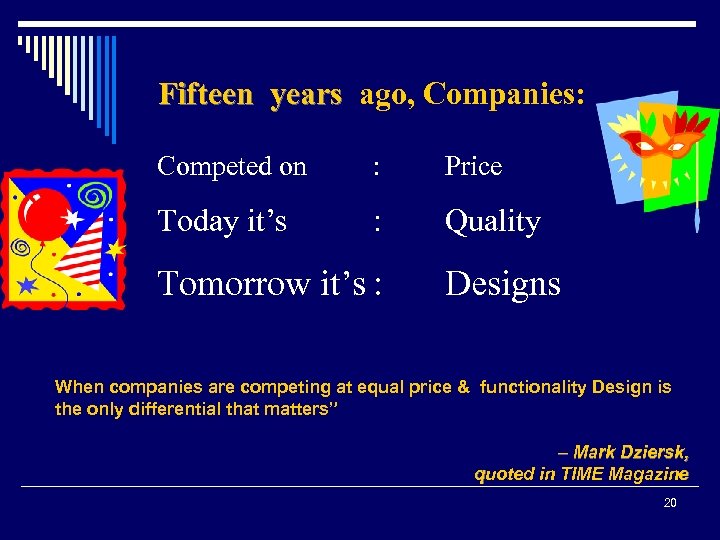 Fifteen years ago, Companies:

Competed on : Price

Today it's : Quality

Tomorrow it's : Designs

When companies are competing at equal price & functionality Design is the only differential that matters"

– Mark Dziersk, quoted in TIME Magazine

20